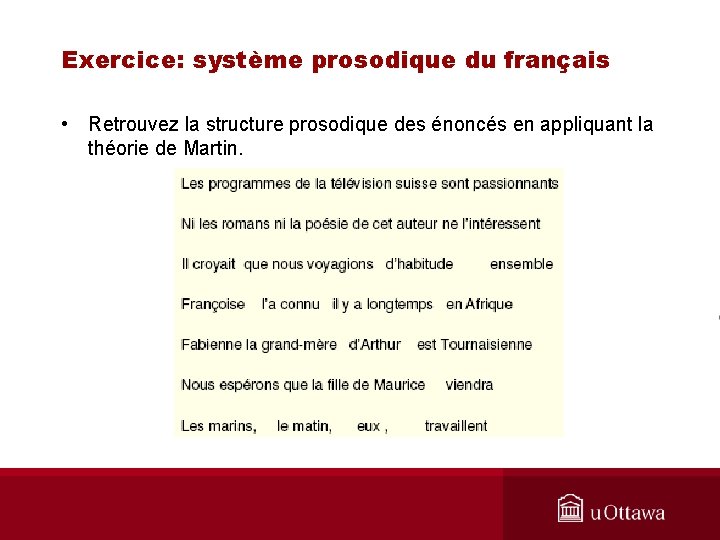 Exercice: système prosodique du français

• Retrouvez la structure prosodique des énoncés en appliquant la théorie de Martin.

Les programmes de la télévision suisse sont passionnants

Ni les romans ni la poésie de cet auteur ne l'intéressent

Il croyait que nous voyagions d'habitude ensemble

Françoise l'a connu il y a longtemps en Afrique

Fabienne la grand-mère d'Arthur est Tournaisienne

Nous espérons que la fille de Maurice viendra

Les marins, le matin, eux , travaillent

uOttawa